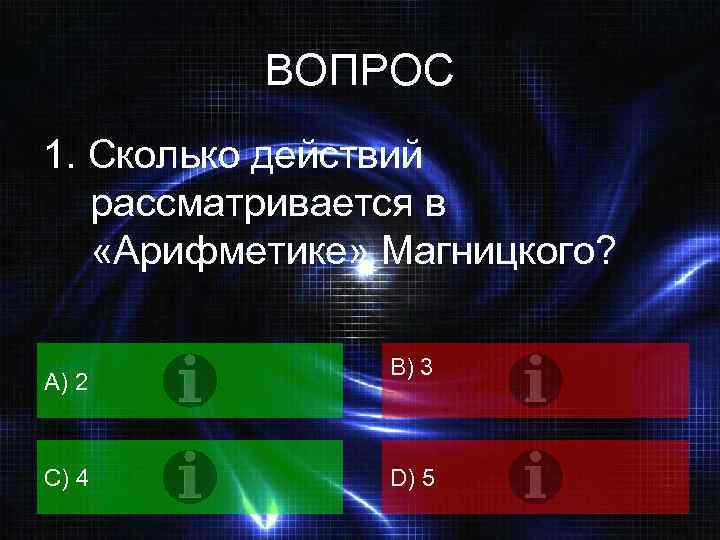 ВОПРОС

1. Сколько действий рассматривается в «Арифметике» Магницкого?

A) 2

B) 3

C) 4

D) 5